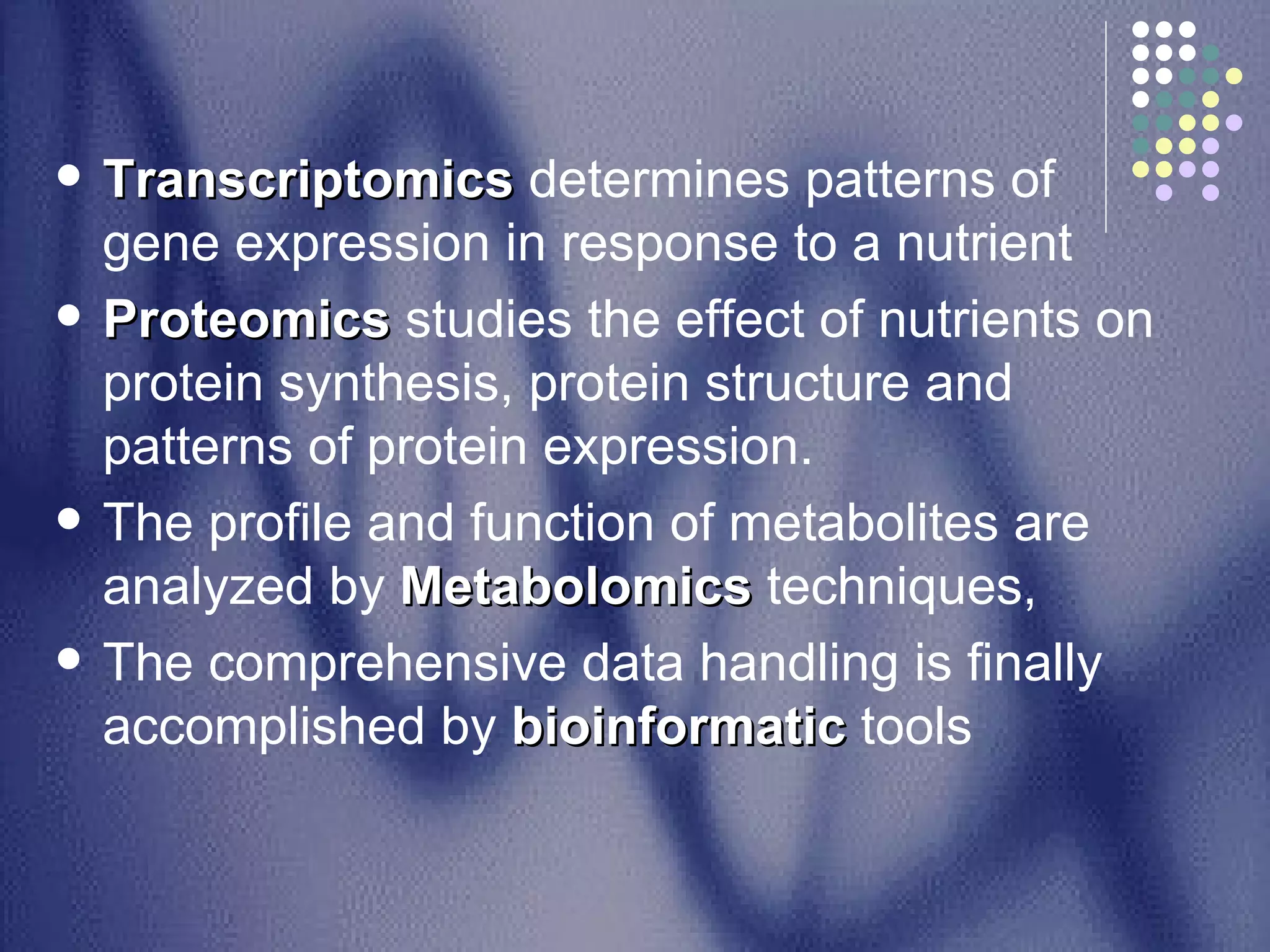 • Transcriptomics determines patterns of gene expression in response to a nutrient
• Proteomics studies the effect of nutrients on protein synthesis, protein structure and patterns of protein expression.
• The profile and function of metabolites are analyzed by Metabolomics techniques,
• The comprehensive data handling is finally accomplished by bioinformatic tools